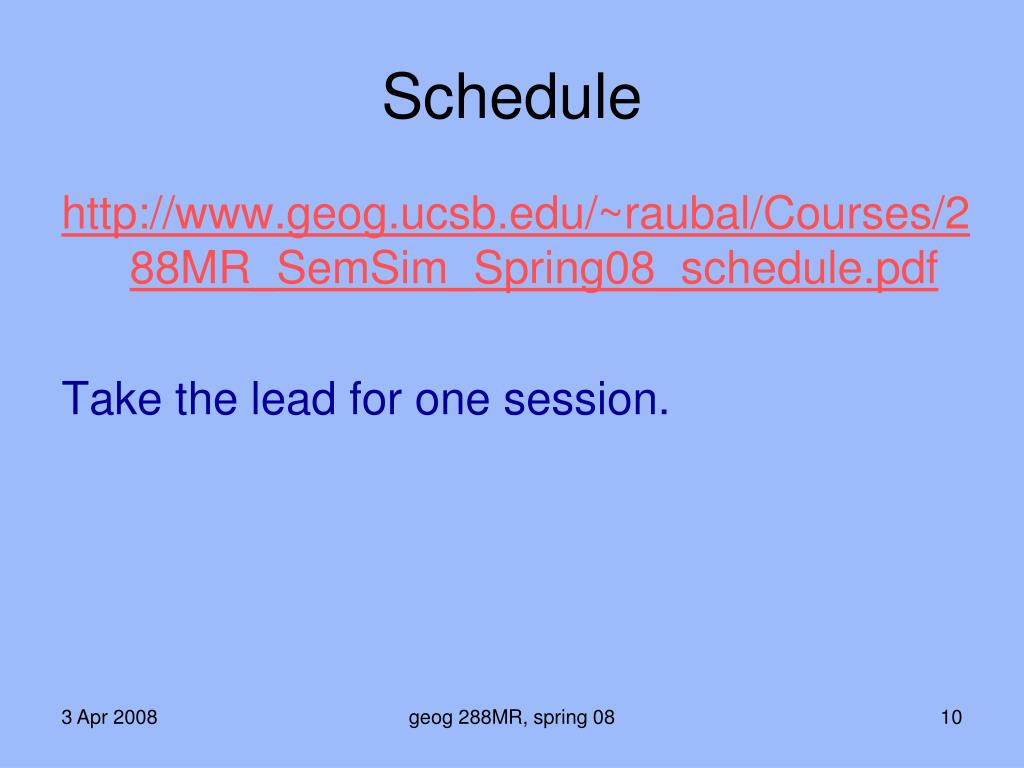 Schedule

http://www.geog.ucsb.edu/~raubal/Courses/288MR_SemSim_Spring08_schedule.pdf

Take the lead for one session.

3 Apr 2008

geog 288MR, spring 08

10